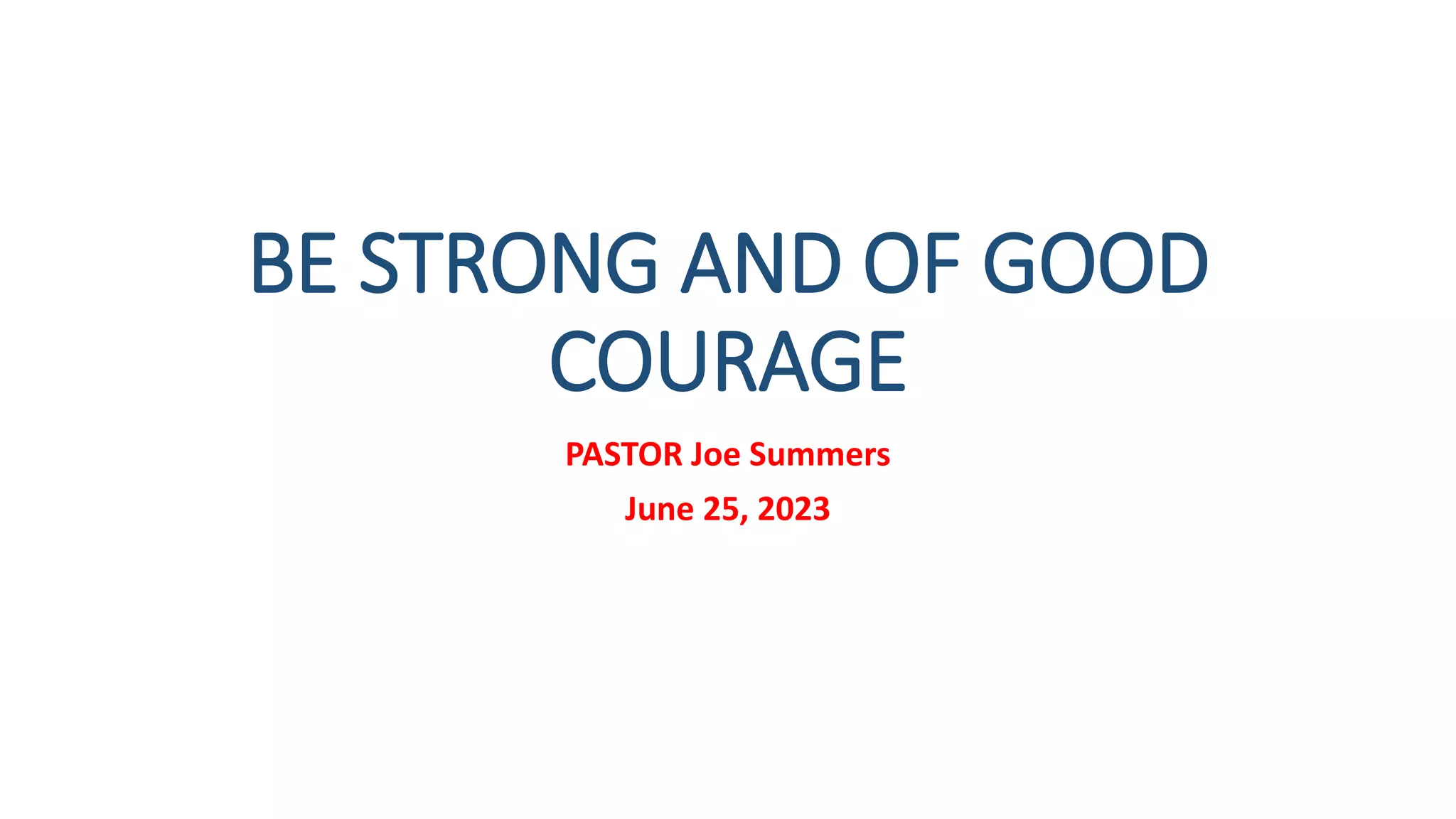 BE STRONG AND OF GOOD COURAGE

PASTOR Joe Summers

June 25, 2023